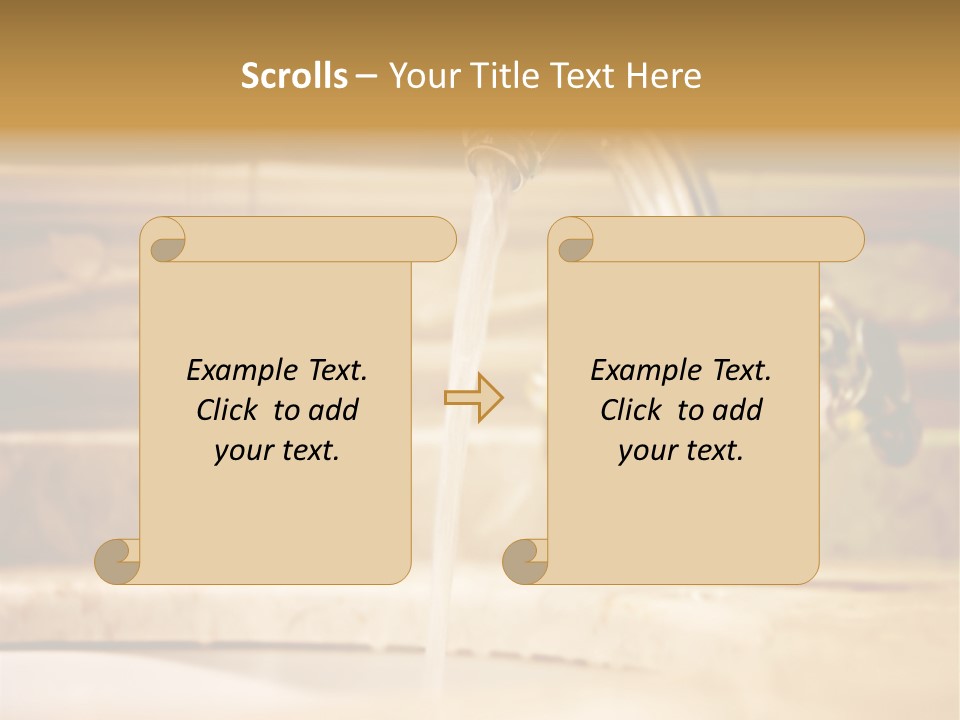 Scrolls – Your Title Text Here

Example Text. Click to add your text.

Example Text. Click to add your text.